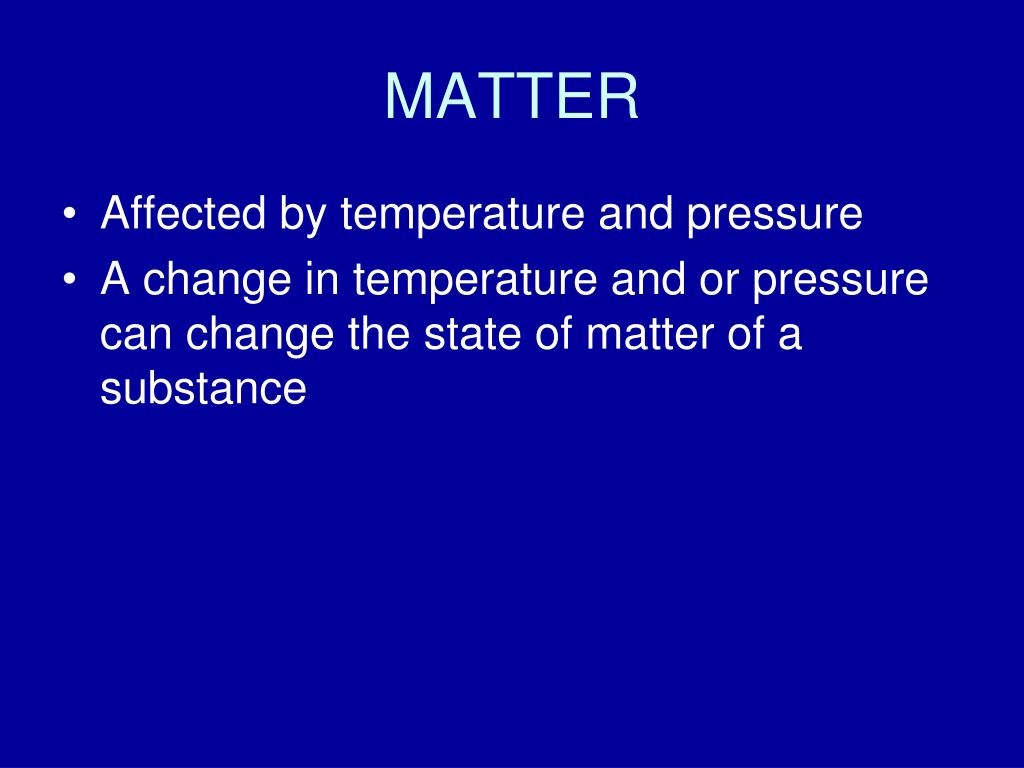 MATTER

• Affected by temperature and pressure
• A change in temperature and or pressure can change the state of matter of a substance